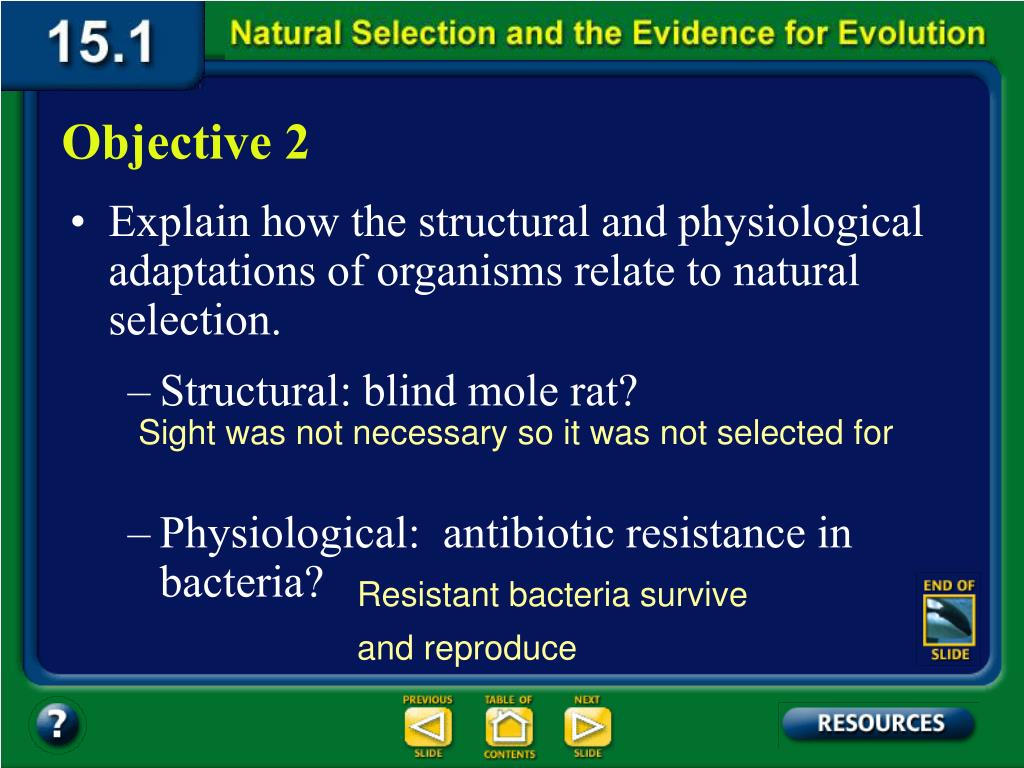 15.1 Natural Selection and the Evidence for Evolution

Objective 2

• Explain how the structural and physiological adaptations of organisms relate to natural selection.

– Structural: blind mole rat?
Sight was not necessary so it was not selected for

– Physiological: antibiotic resistance in bacteria? Resistant bacteria survive and reproduce

END OF SLIDE

?

PREVIOUS SLIDE

TABLE OF CONTENTS

NEXT SLIDE

RESOURCES